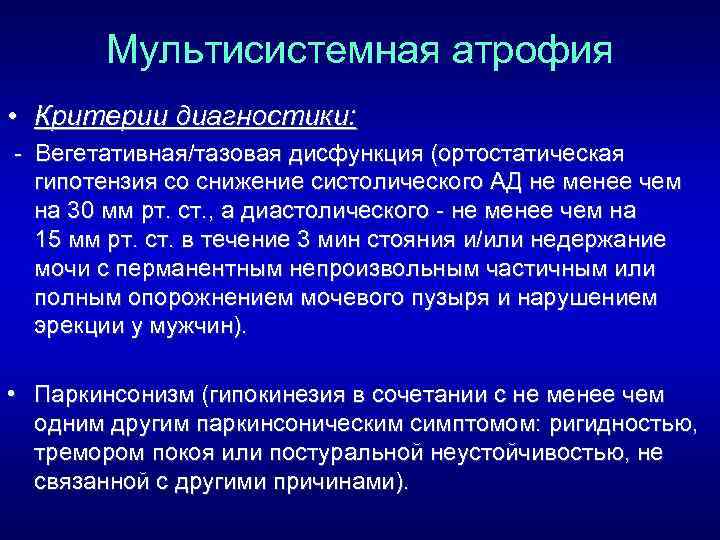 Мультисистемная атрофия

• Критерии диагностики:

- Вегетативная/тазовая дисфункция (ортостатическая гипотензия со снижение систолического АД не менее чем на 30 мм рт. ст., а диастолического - не менее чем на 15 мм рт. ст. в течение 3 мин стояния и/или недержание мочи с перманентным непроизвольным частичным или полным опорожнением мочевого пузыря и нарушением эрекции у мужчин).

• Паркинсонизм (гипокинезия в сочетании с не менее чем одним другим паркинсоническим симптомом: ригидностью, тремором покоя или постуральной неустойчивостью, не связанной с другими причинами).